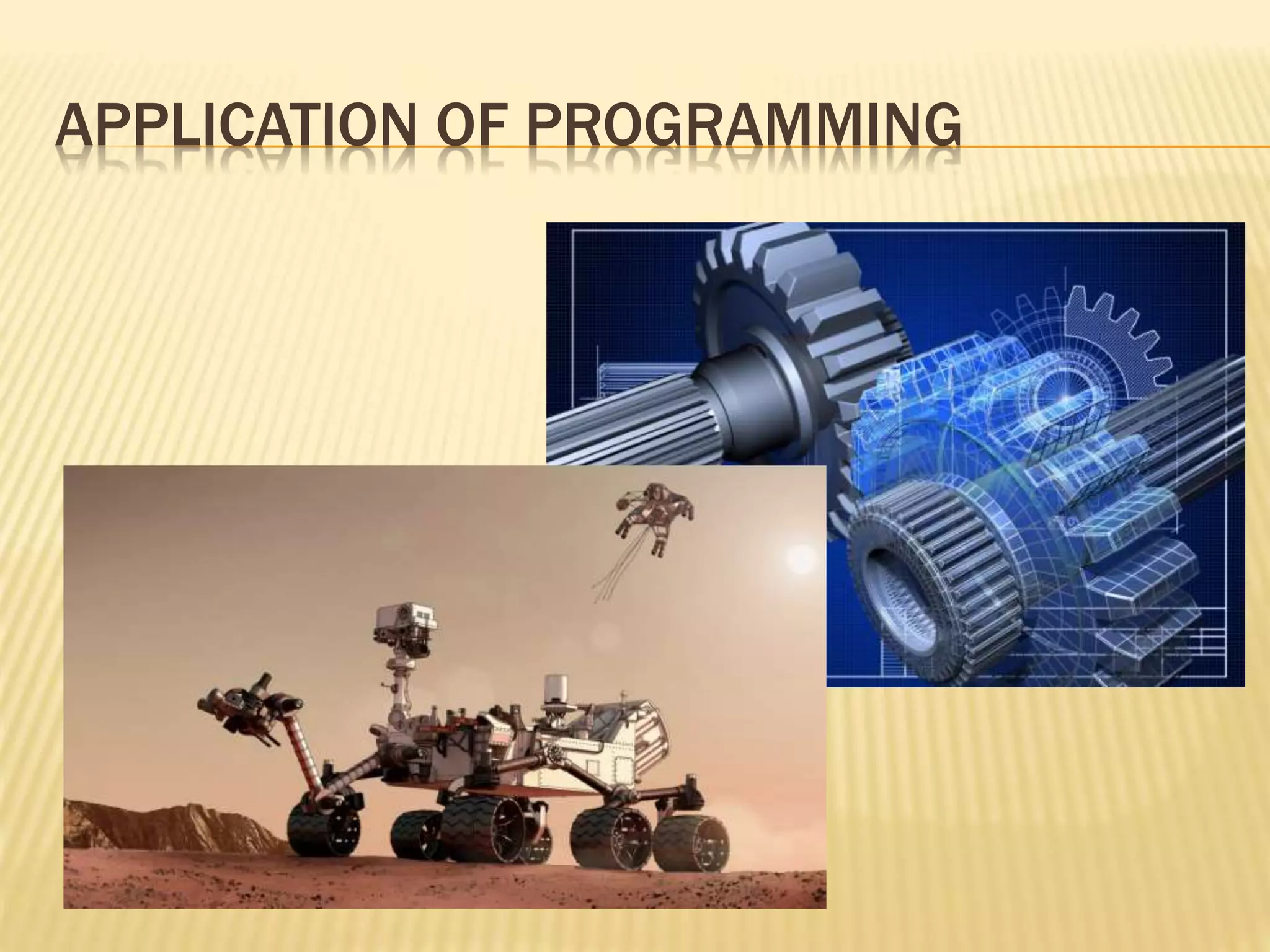 APPLICATION OF PROGRAMMING